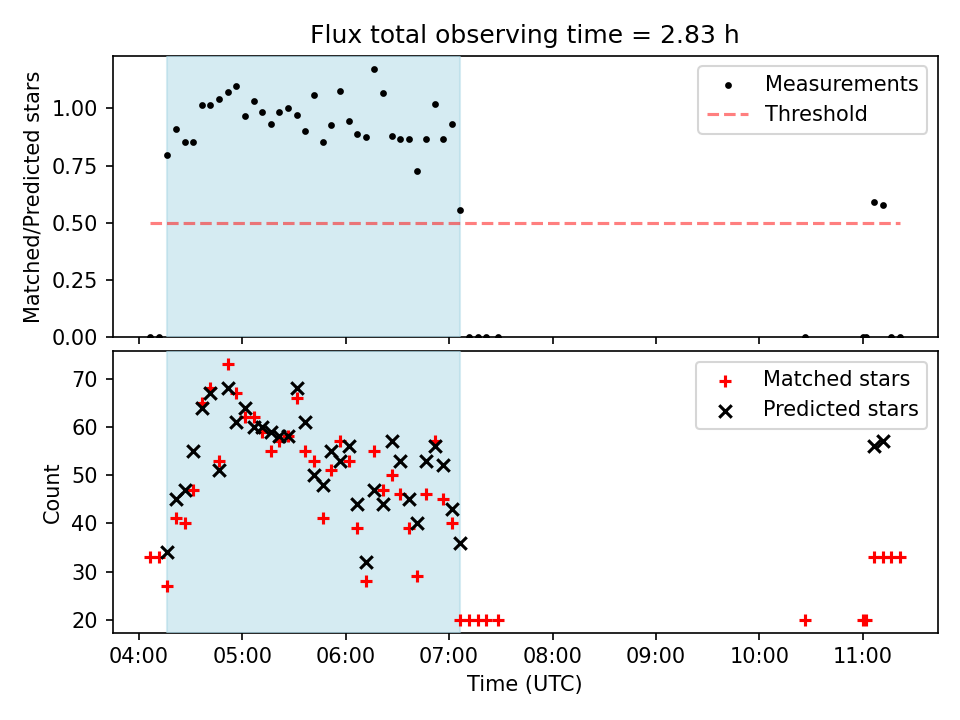 Flux total observing time = 2.83 h

Matched/Predicted stars

1.00
0.75
0.50
0.25
0.00

Measurements
Threshold

Count

70
60
50
40
30
20

Matched stars
Predicted stars

04:00
05:00
06:00
07:00
08:00
09:00
10:00
11:00

Time (UTC)